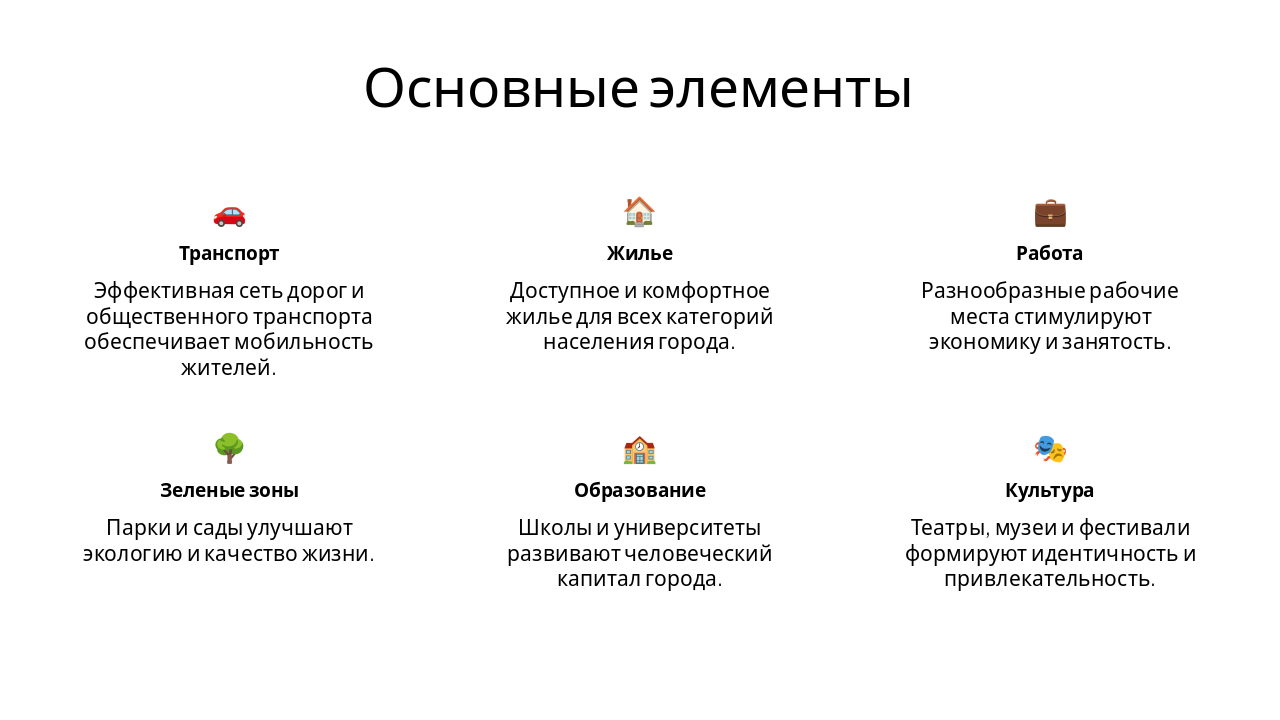 Основные элементы

Транспорт

Эффективная сеть дорог и общественного транспорта обеспечивает мобильность жителей.

Жилье

Доступное и комфортное жилье для всех категорий населения города.

Работа

Разнообразные рабочие места стимулируют экономику и занятость.

Зеленые зоны

Парки и сады улучшают экологию и качество жизни.

Образование

Школы и университеты развивают человеческий капитал города.

Культура

Театры, музеи и фестивали формируют идентичность и привлекательность.